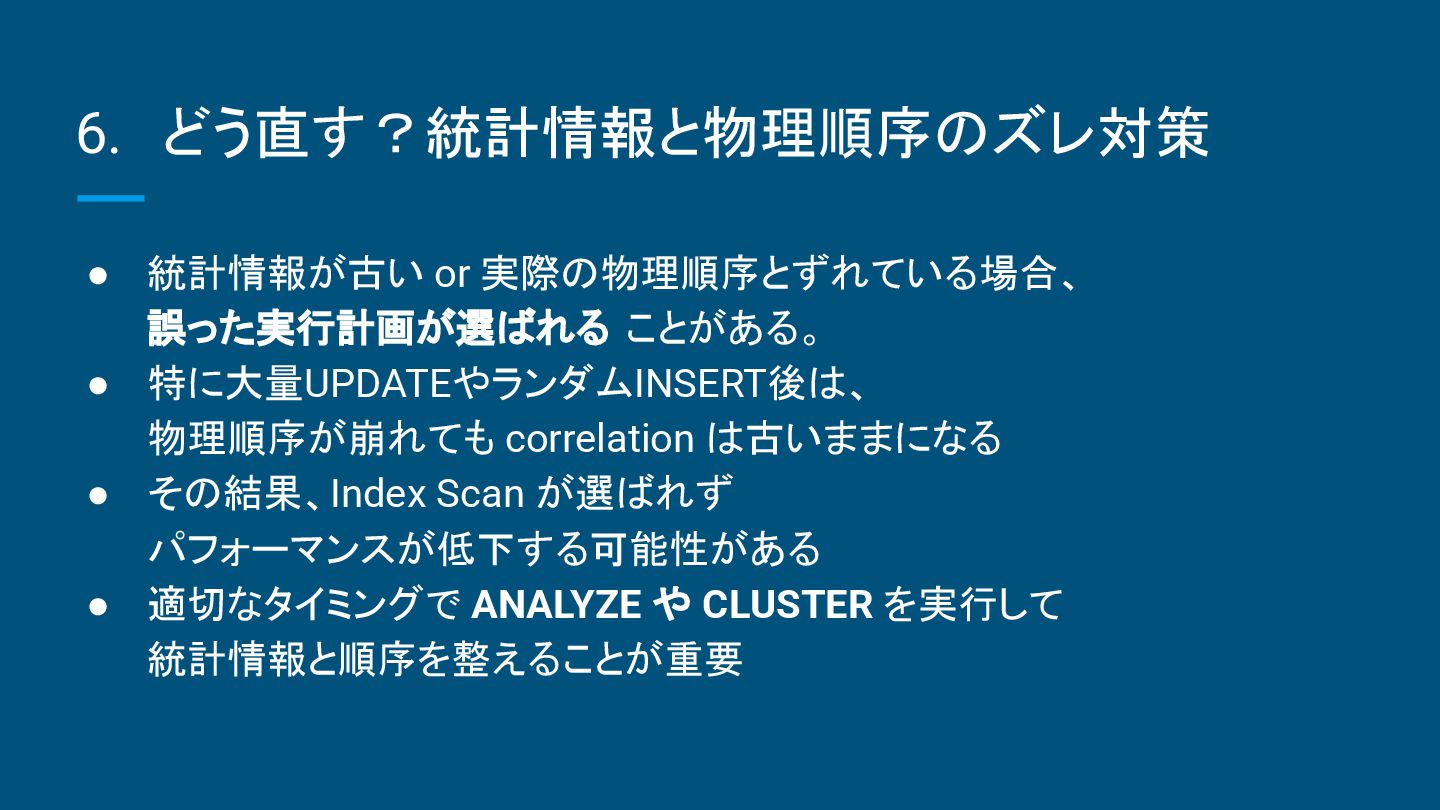 6. どう直す？統計情報と物理順序のズレ対策

● 統計情報が古い or 実際の物理順序とずれている場合、誤った実行計画が選ばれる ことがある。
● 特に大量UPDATEやランダムINSERT後は、物理順序が崩れても correlation は古いままになる
● その結果、Index Scan が選ばれずパフォーマンスが低下する可能性がある
● 適切なタイミングで ANALYZE や CLUSTER を実行して統計情報と順序を整えることが重要